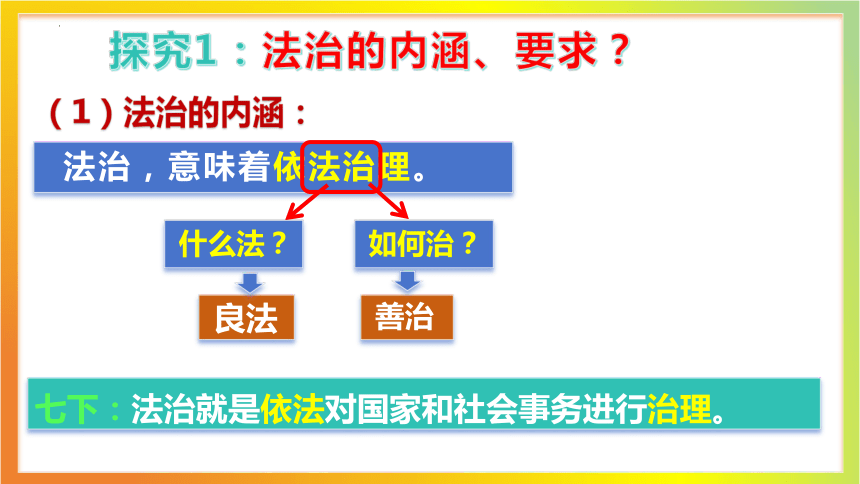 探究1：法治的内涵、要求？

（1）法治的内涵：

法治，意味着依法治理。

什么法？

如何治？

良法

善治

七下：法治就是依法对国家和社会事务进行治理。